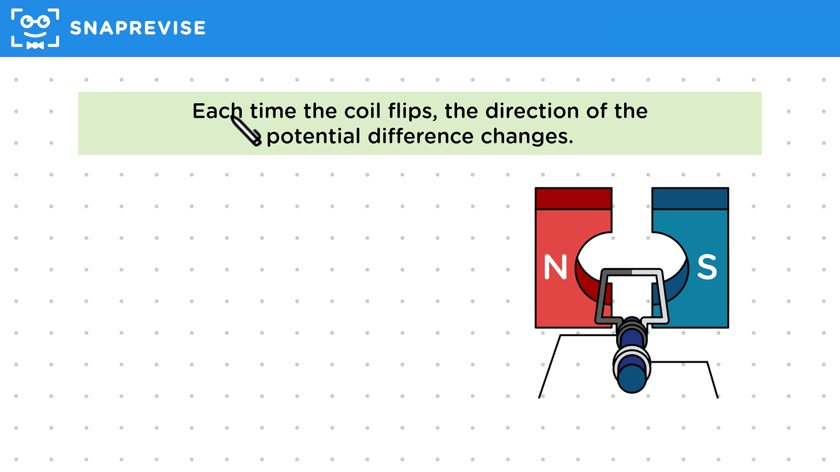 SNAPREVISE

Each time the coil flips, the direction of the potential difference changes.

N

S